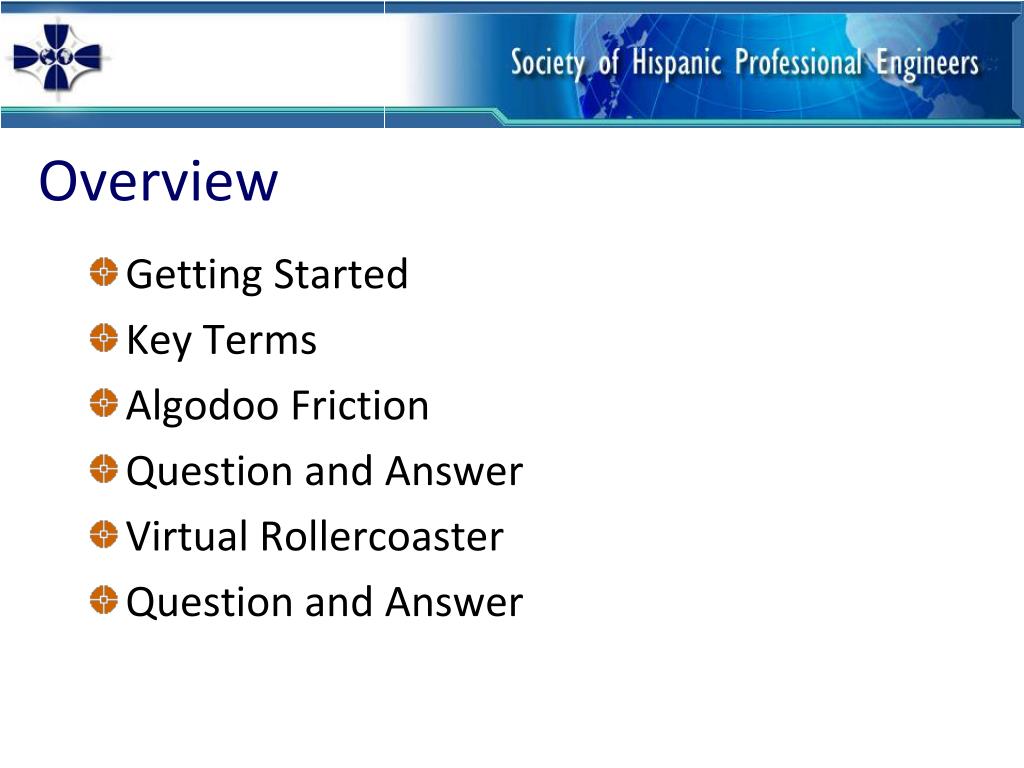 Society of Hispanic Professional Engineers

Overview

Getting Started
Key Terms
Algodoo Friction
Question and Answer
Virtual Rollercoaster
Question and Answer